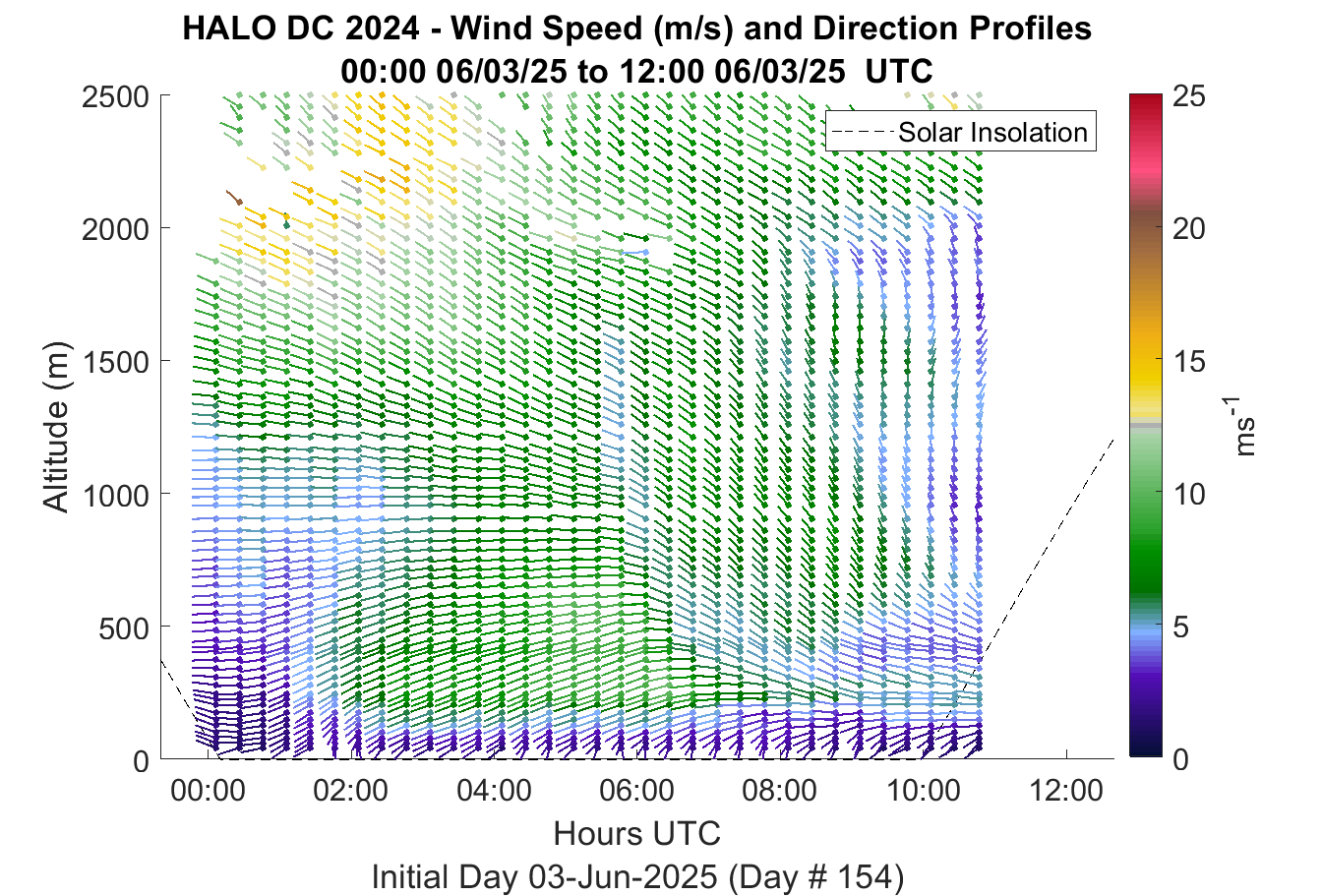 HALO DC 2024 - Wind Speed (m/s) and Direction Profiles
00:00 06/03/25 to 12:00 06/03/25 UTC

Solar Insolation

Altitude (m)

2500
2000
1500
1000
500
0

00:00
02:00
04:00
06:00
08:00
10:00
12:00

Hours UTC
Initial Day 03-Jun-2025 (Day # 154)

25
20
15
10
5
0

$ms^{-1}$